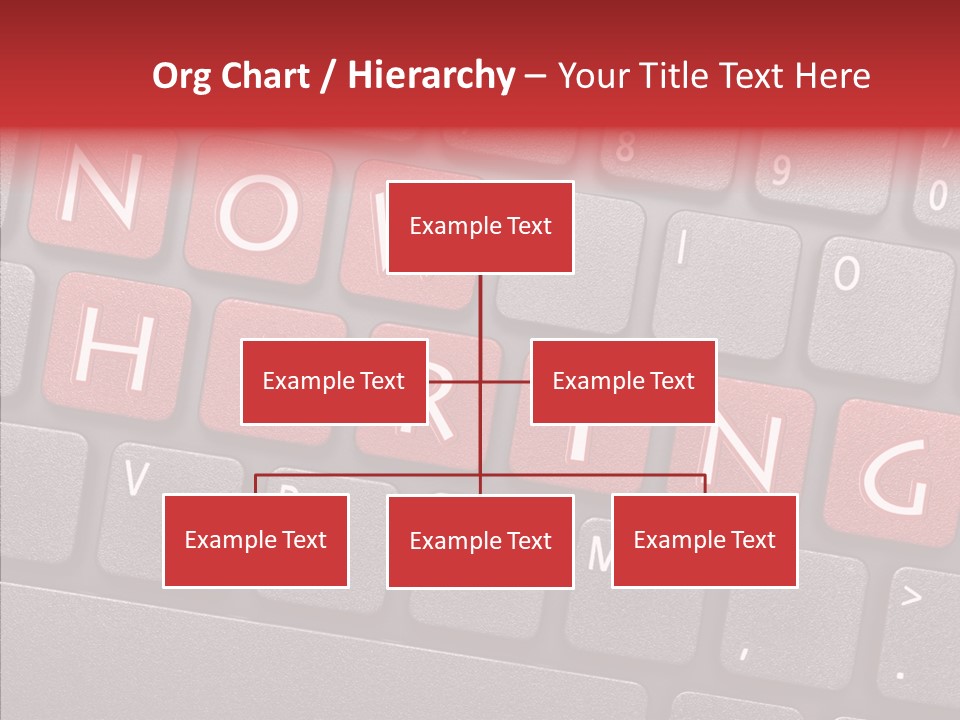 Org Chart / Hierarchy – Your Title Text Here

Example Text

Example Text

Example Text

Example Text

Example Text

Example Text